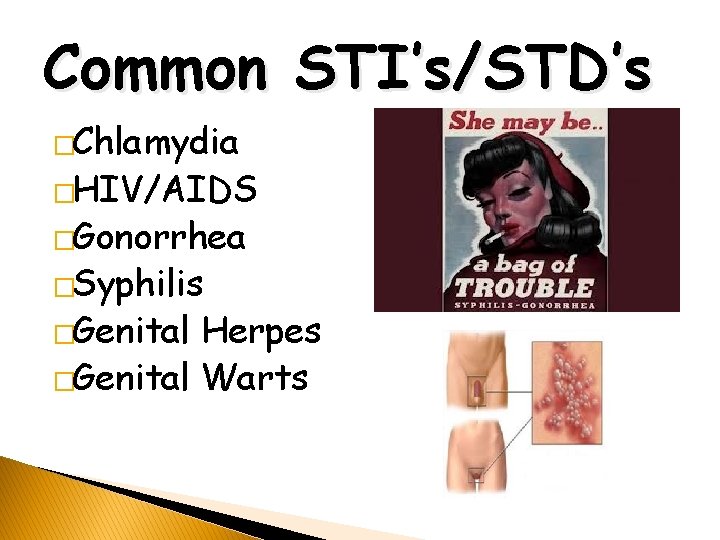 Common STI's/STD's

□Chlamydia
□HIV/AIDS
□Gonorrhea
□Syphilis
□Genital Herpes
□Genital Warts

She may be..
a bag of
TROUBLE
SYPHILIS-GONORRHEA